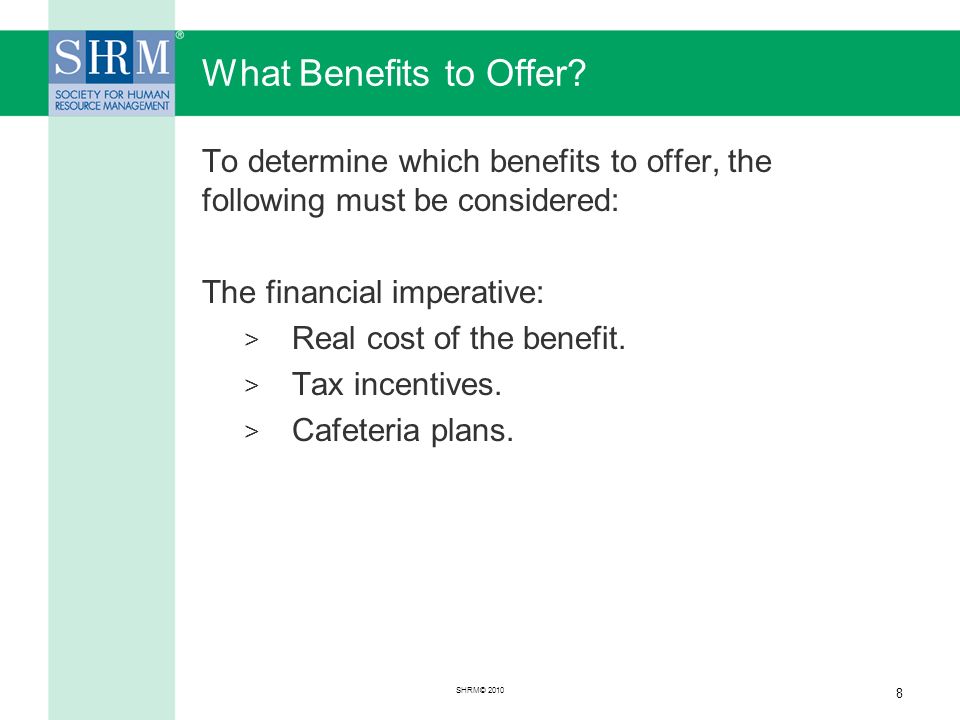 SHRM®
SOCIETY FOR HUMAN RESOURCE MANAGEMENT

What Benefits to Offer?

To determine which benefits to offer, the following must be considered:

The financial imperative:
> Real cost of the benefit.
> Tax incentives.
> Cafeteria plans.

SHRM© 2010

8